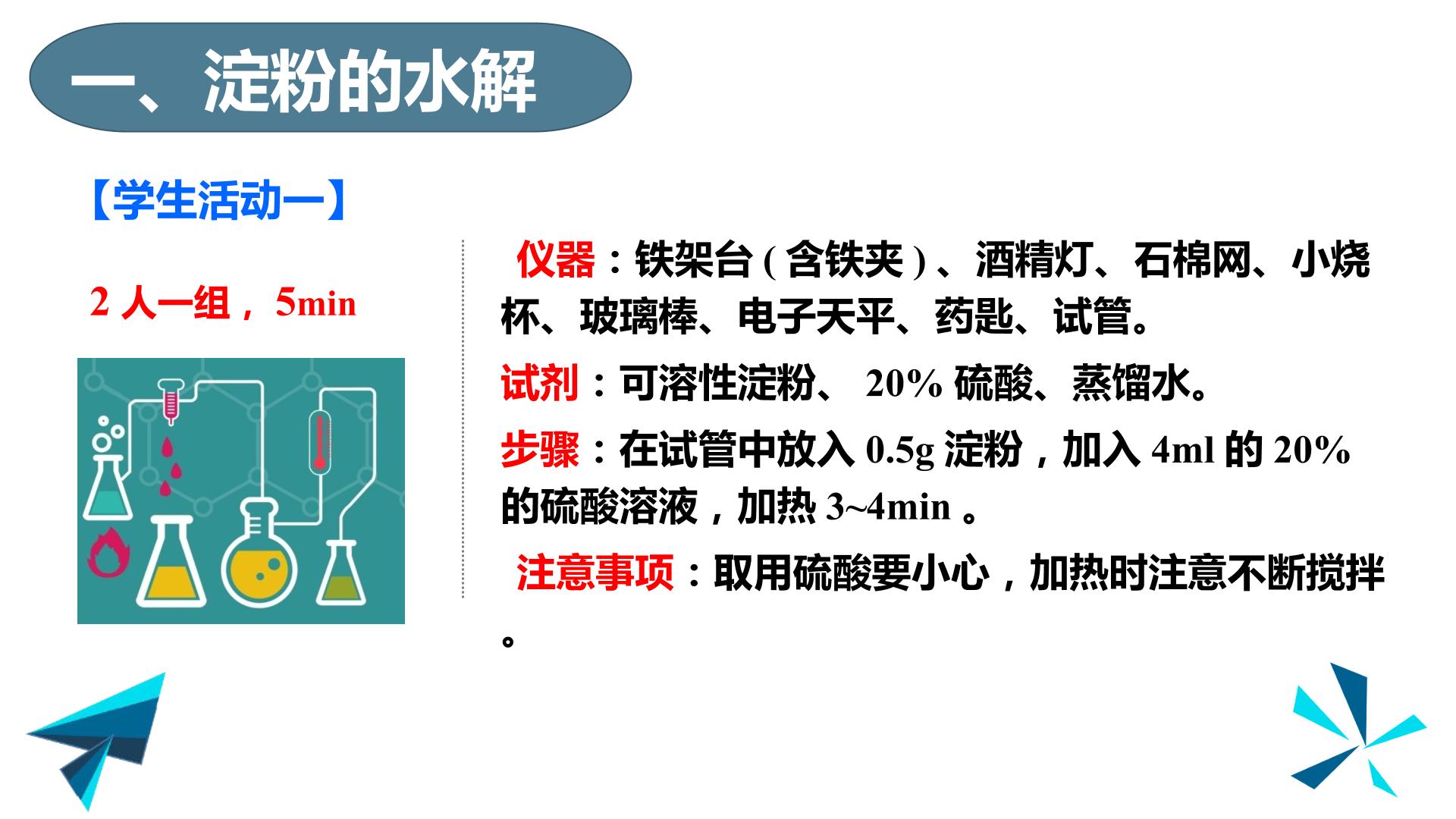 一、淀粉的水解

【学生活动一】

2人一组，5min

仪器：铁架台(含铁夹)、酒精灯、石棉网、小烧杯、玻璃棒、电子天平、药匙、试管。

试剂：可溶性淀粉、20%硫酸、蒸馏水。

步骤：在试管中放入0.5g淀粉，加入4ml的20%的硫酸溶液，加热3~4min。

注意事项：取用硫酸要小心，加热时注意不断搅拌。